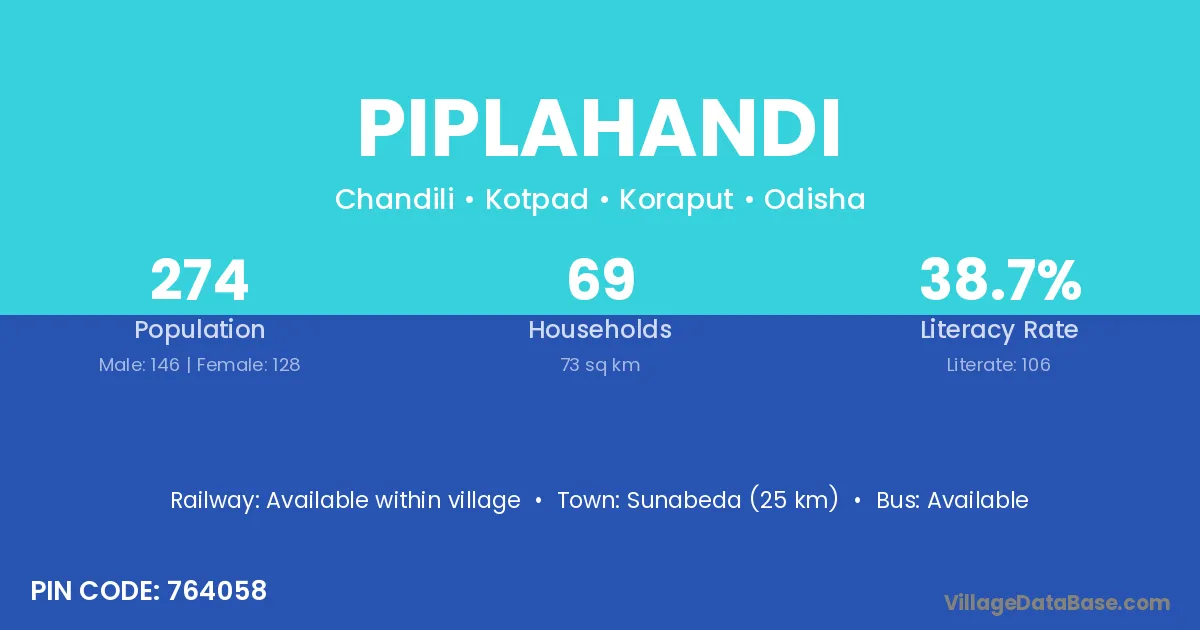 PIPLAHANDI

Chandili • Kotpad • Koraput • Odisha

274
Population
Male: 146 | Female: 128

69
Households
73 sq km

38.7%
Literacy Rate
Literate: 106

Railway: Available within village • Town: Sunabeda (25 km) • Bus: Available

PIN CODE: 764058

VillageDataBase.com